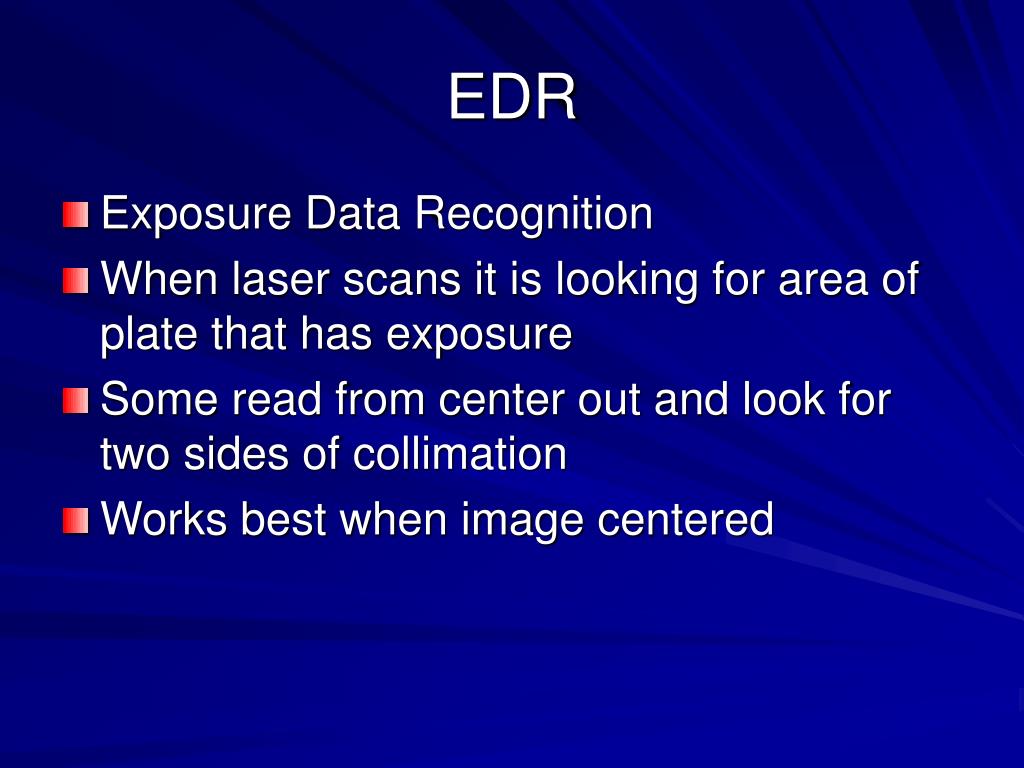 EDR

Exposure Data Recognition

When laser scans it is looking for area of plate that has exposure

Some read from center out and look for two sides of collimation

Works best when image centered